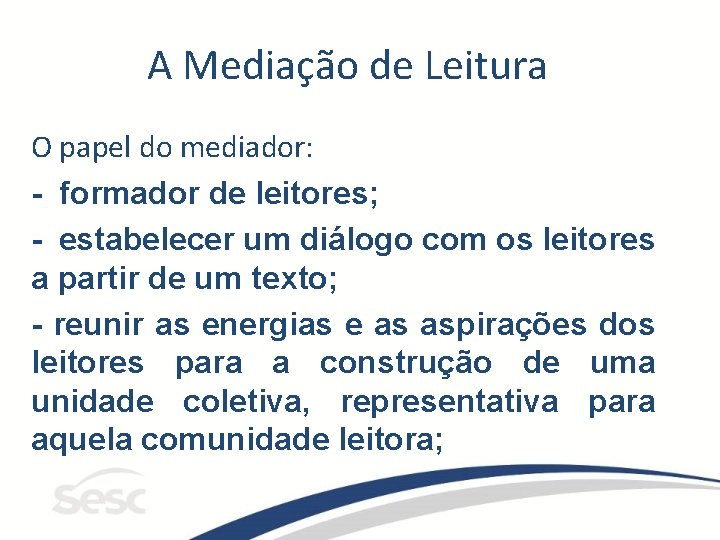 A Mediação de Leitura

O papel do mediador:

- formador de leitores;

- estabelecer um diálogo com os leitores a partir de um texto;

- reunir as energias e as aspirações dos leitores para a construção de uma unidade coletiva, representativa para aquela comunidade leitora;

sesc